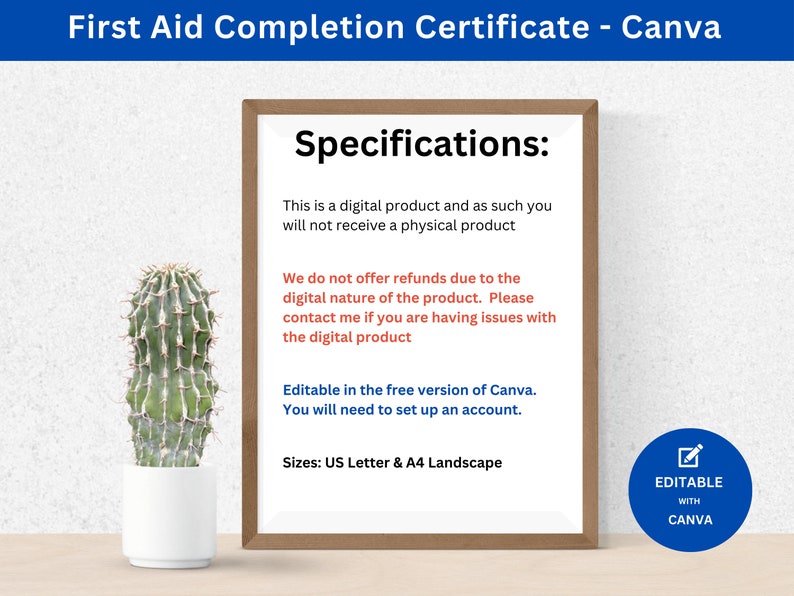 First Aid Completion Certificate - Canva

Specifications:

This is a digital product and as such you will not receive a physical product

We do not offer refunds due to the digital nature of the product.  Please contact me if you are having issues with the digital product

Editable in the free version of Canva. You will need to set up an account.

Sizes: US Letter & A4 Landscape

EDITABLE
WITH
CANVA